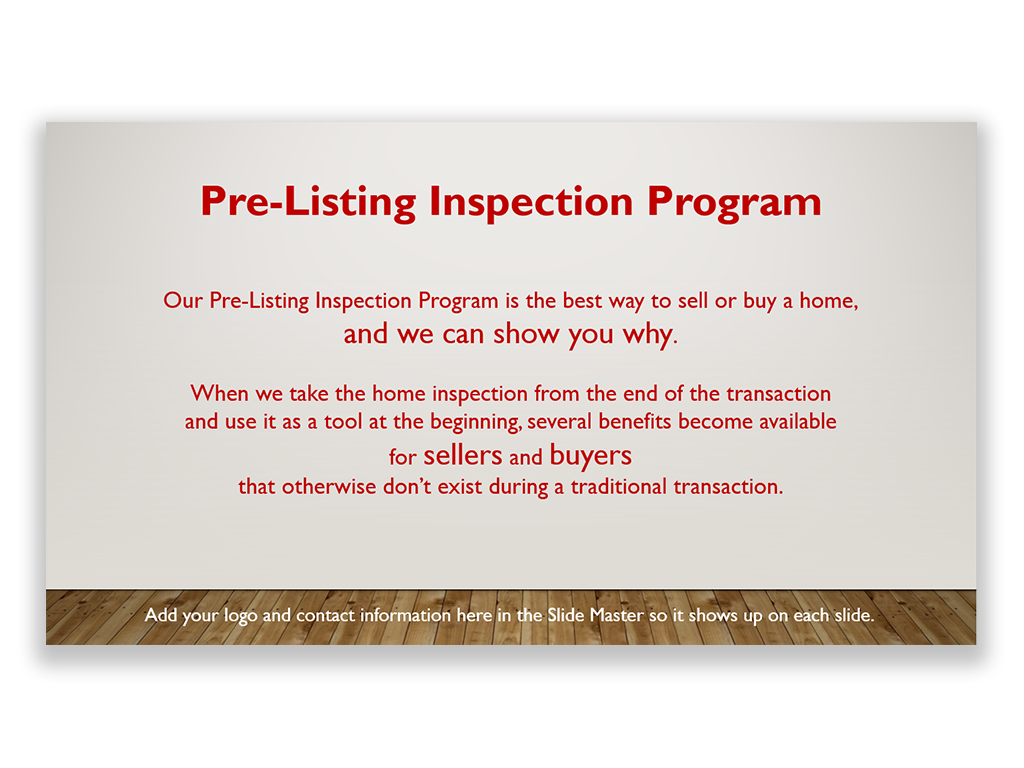 Pre-Listing Inspection Program

Our Pre-Listing Inspection Program is the best way to sell or buy a home, and we can show you why.

When we take the home inspection from the end of the transaction and use it as a tool at the beginning, several benefits become available for sellers and buyers that otherwise don't exist during a traditional transaction.

Add your logo and contact information here in the Slide Master so it shows up on each slide.